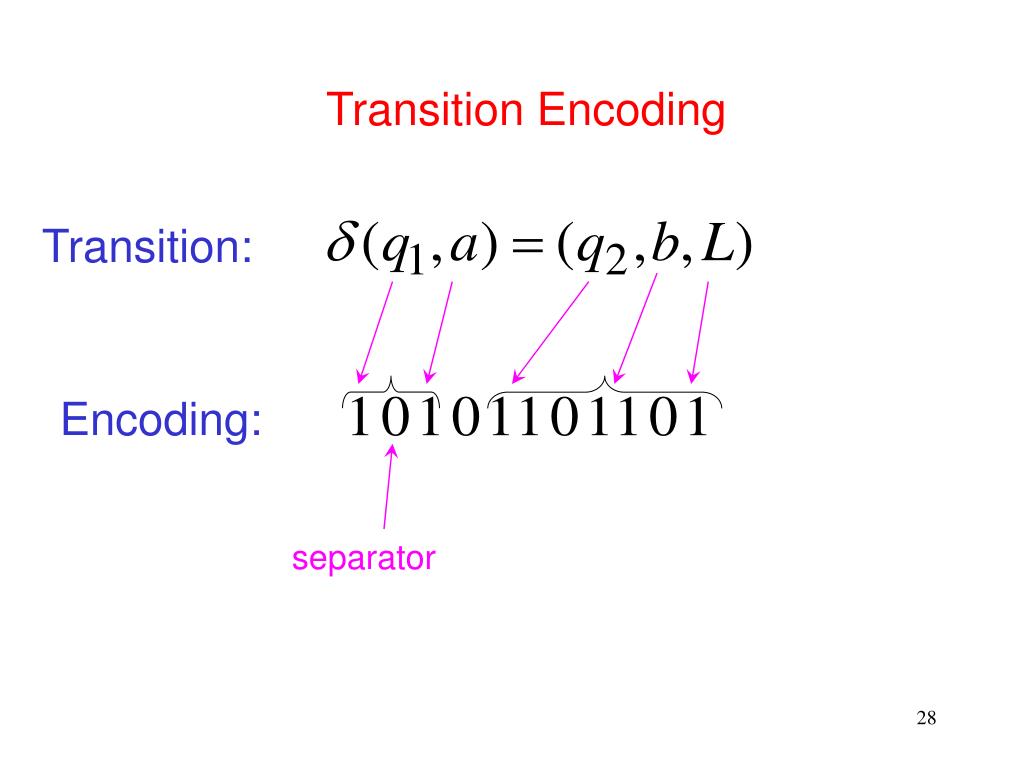 Transition Encoding

Transition: $\delta(q_1, a) = (q_2, b, L)$

Encoding: $1\,0\,1\,0\,1\,1\,0\,1\,1\,0\,1$

separator

28